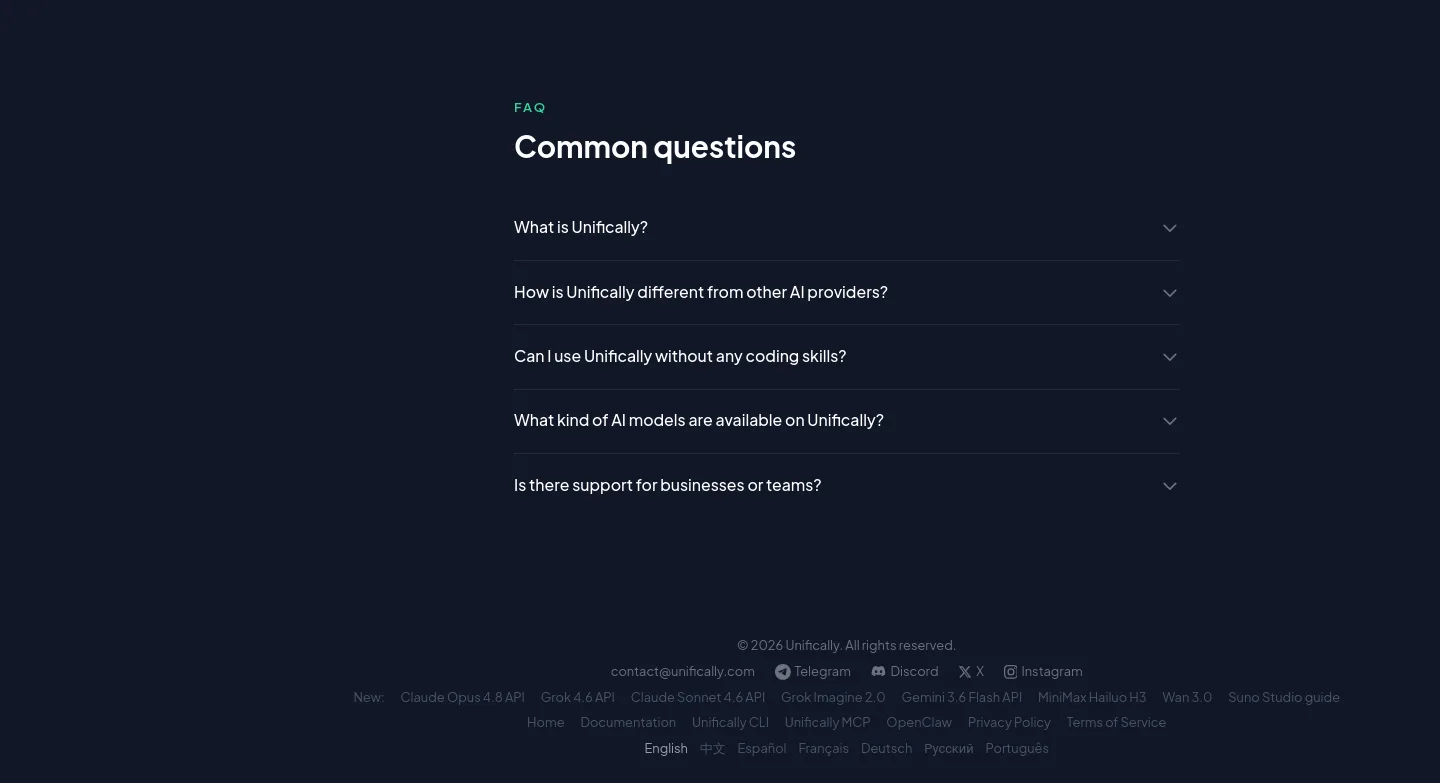 FAQ

Common questions

What is Unifically?

How is Unifically different from other AI providers?

Can I use Unifically without any coding skills?

What kind of AI models are available on Unifically?

Is there support for businesses or teams?

© 2026 Unifically. All rights reserved.

contact@unifically.com Telegram Discord X Instagram

New: Claude Opus 4.8 API Grok 4.6 API Claude Sonnet 4.6 API Grok Imagine 2.0 Gemini 3.6 Flash API MiniMax Hailuo H3 Wan 3.0 Suno Studio guide

Home Documentation Unifically CLI Unifically MCP OpenClaw Privacy Policy Terms of Service

English 中文 Español Français Deutsch Русский Português